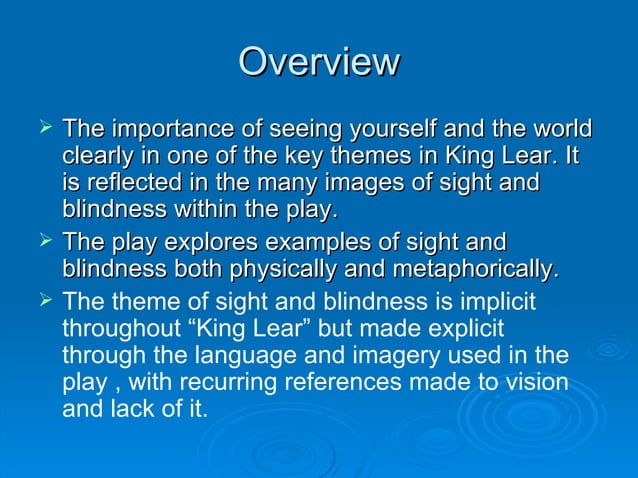 Overview

➢ The importance of seeing yourself and the world clearly in one of the key themes in King Lear. It is reflected in the many images of sight and blindness within the play.

➢ The play explores examples of sight and blindness both physically and metaphorically.

➢ The theme of sight and blindness is implicit throughout “King Lear” but made explicit through the language and imagery used in the play , with recurring references made to vision and lack of it.